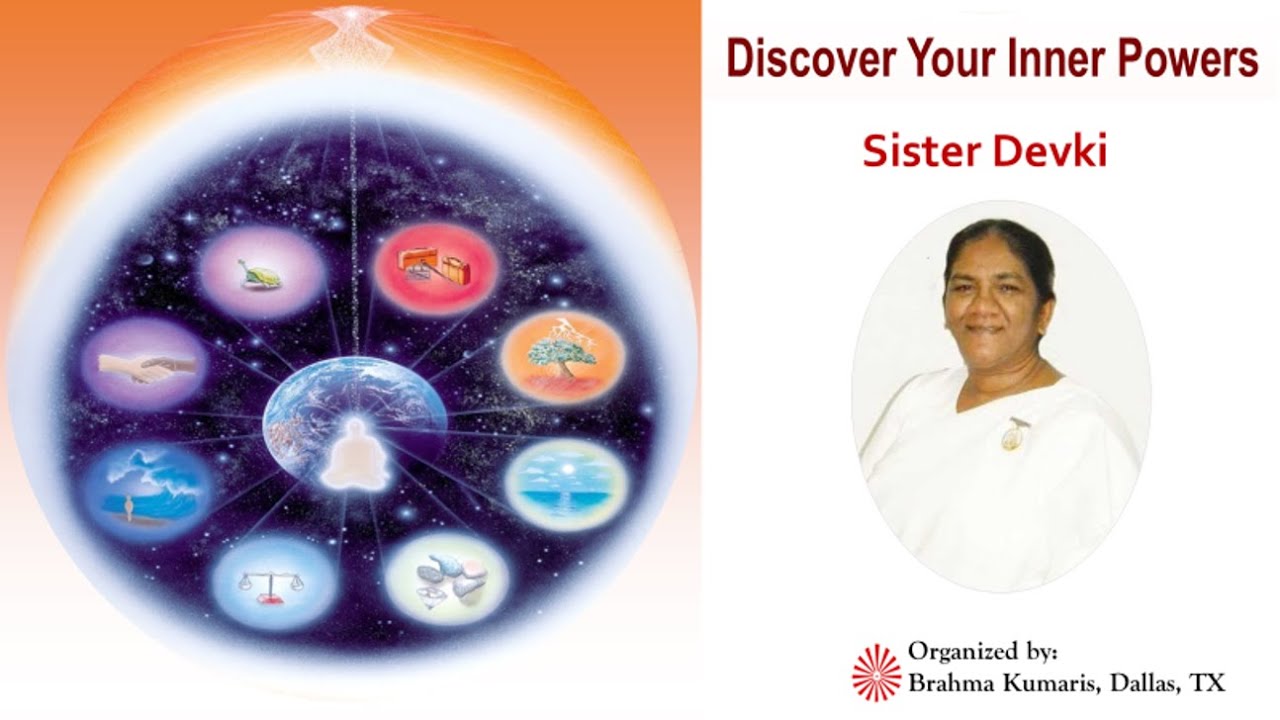 Discover Your Inner Powers

Sister Devki

Organized by:
Brahma Kumaris, Dallas, TX